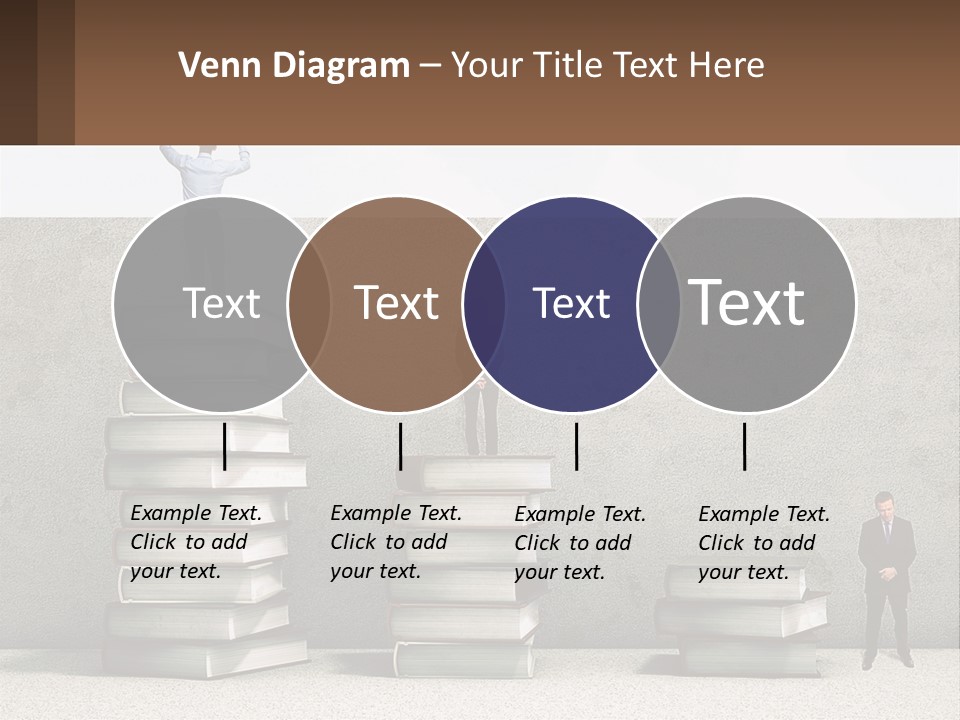 Venn Diagram – Your Title Text Here

Text

Text

Text

Text

Example Text. Click to add your text.

Example Text. Click to add your text.

Example Text. Click to add your text.

Example Text. Click to add your text.